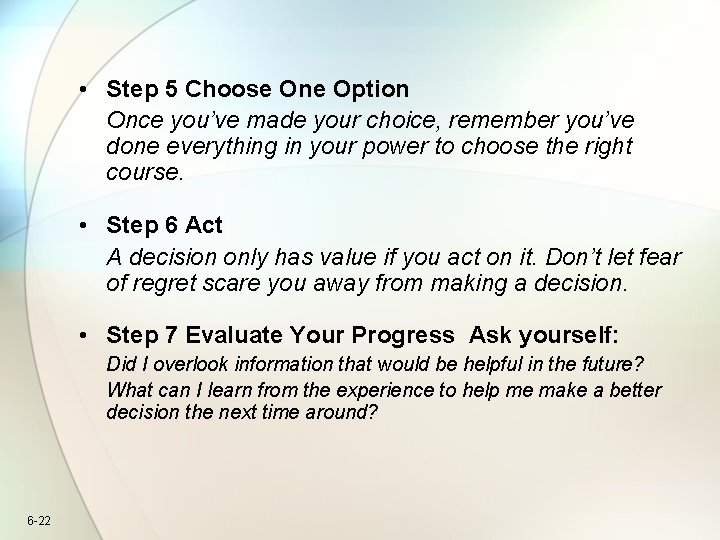 • Step 5 Choose One Option

Once you've made your choice, remember you've done everything in your power to choose the right course.

• Step 6 Act

A decision only has value if you act on it. Don't let fear of regret scare you away from making a decision.

• Step 7 Evaluate Your Progress Ask yourself:

Did I overlook information that would be helpful in the future?

What can I learn from the experience to help me make a better decision the next time around?

6-22